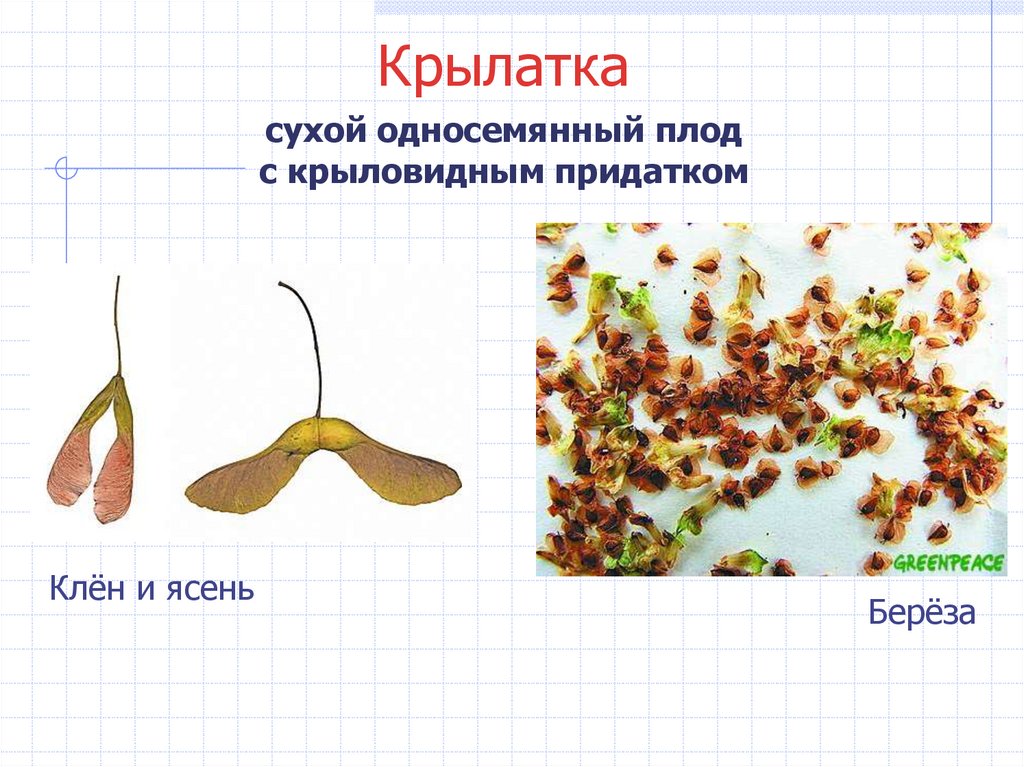 Крылатка

сухой односемянный плод с крыловидным придатком

GREENPEACE

Клён и ясень

Берёза